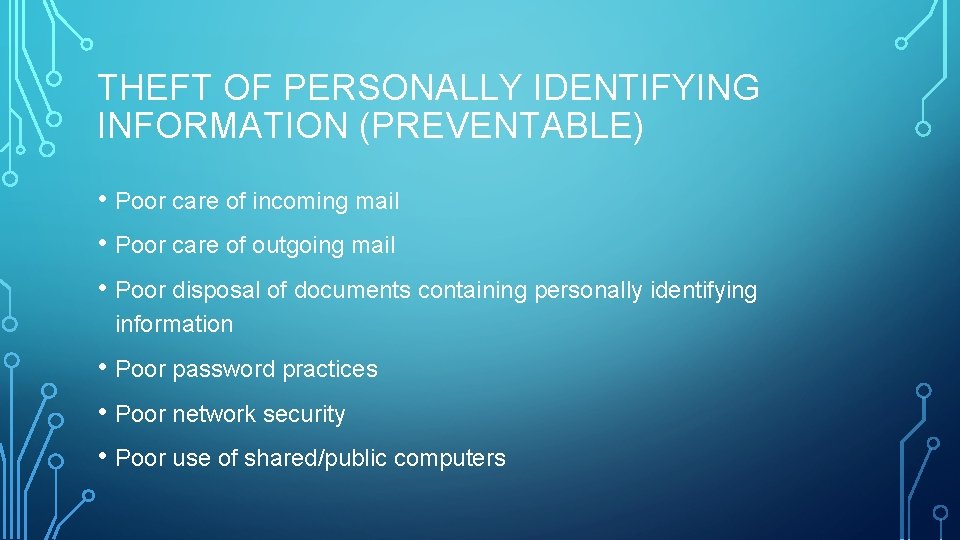 THEFT OF PERSONALLY IDENTIFYING INFORMATION (PREVENTABLE)

• Poor care of incoming mail

• Poor care of outgoing mail

• Poor disposal of documents containing personally identifying information

• Poor password practices

• Poor network security

• Poor use of shared/public computers